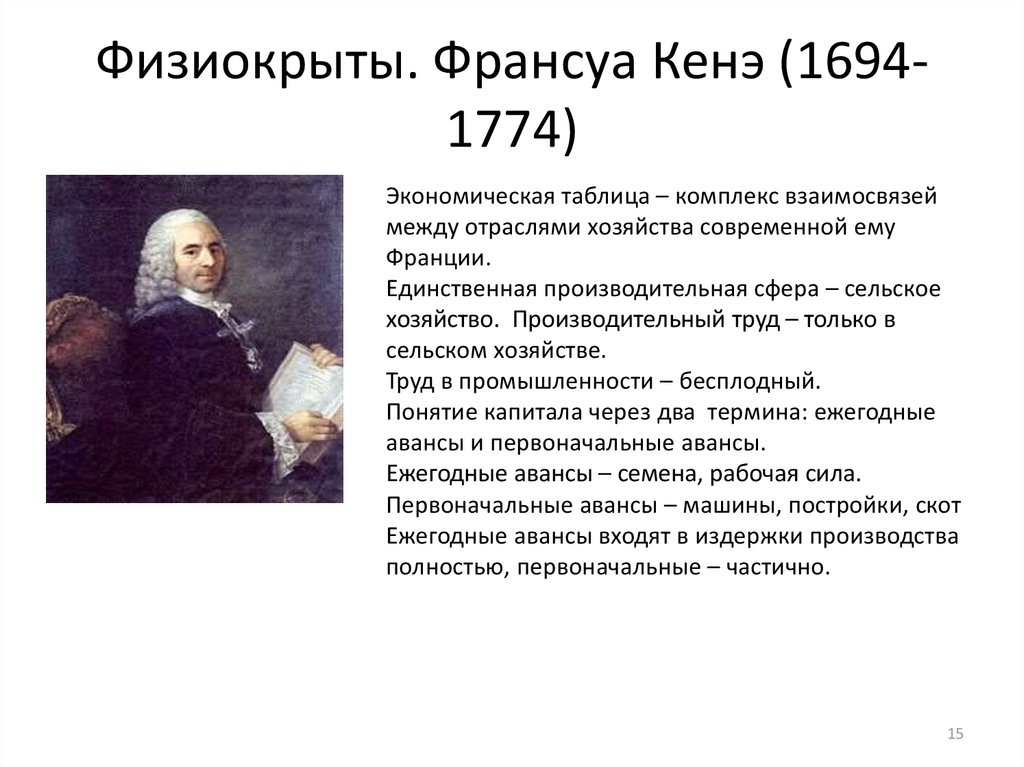 Физиокрыты. Франсуа Кенэ (1694-1774)

Экономическая таблица – комплекс взаимосвязей между отраслями хозяйства современной ему Франции.
Единственная производительная сфера – сельское хозяйство. Производительный труд – только в сельском хозяйстве.
Труд в промышленности – бесплодный.
Понятие капитала через два термина: ежегодные авансы и первоначальные авансы.
Ежегодные авансы – семена, рабочая сила.
Первоначальные авансы – машины, постройки, скот
Ежегодные авансы входят в издержки производства полностью, первоначальные – частично.

15